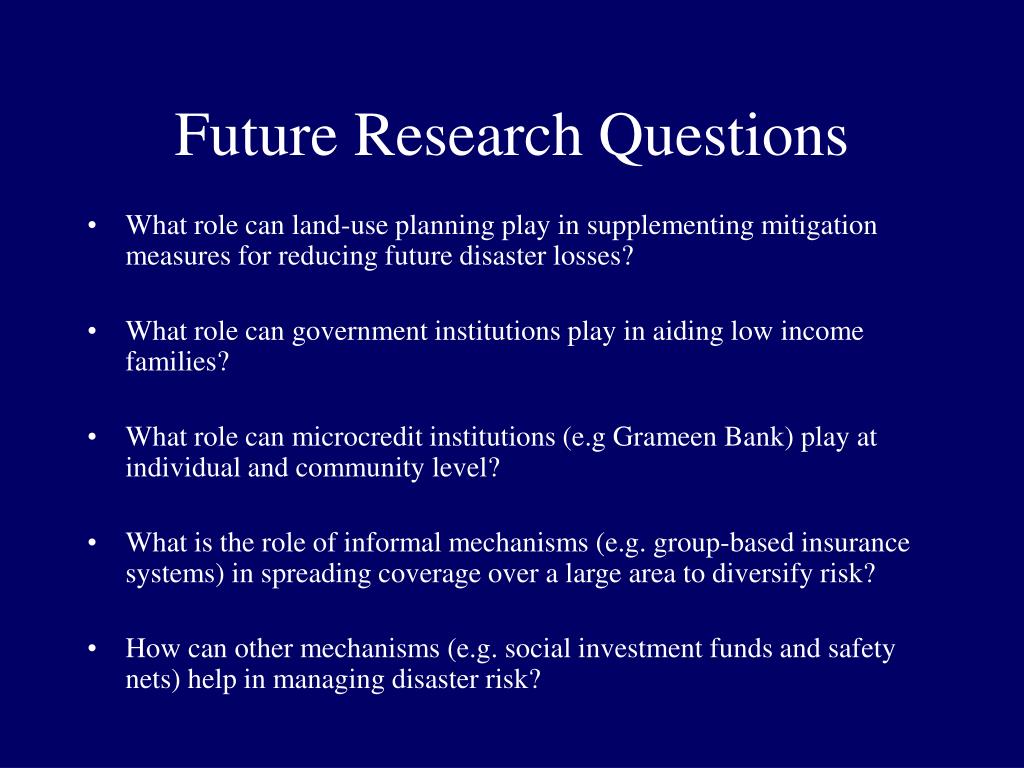 Future Research Questions

• What role can land-use planning play in supplementing mitigation measures for reducing future disaster losses?

• What role can government institutions play in aiding low income families?

• What role can microcredit institutions (e.g Grameen Bank) play at individual and community level?

• What is the role of informal mechanisms (e.g. group-based insurance systems) in spreading coverage over a large area to diversify risk?

• How can other mechanisms (e.g. social investment funds and safety nets) help in managing disaster risk?